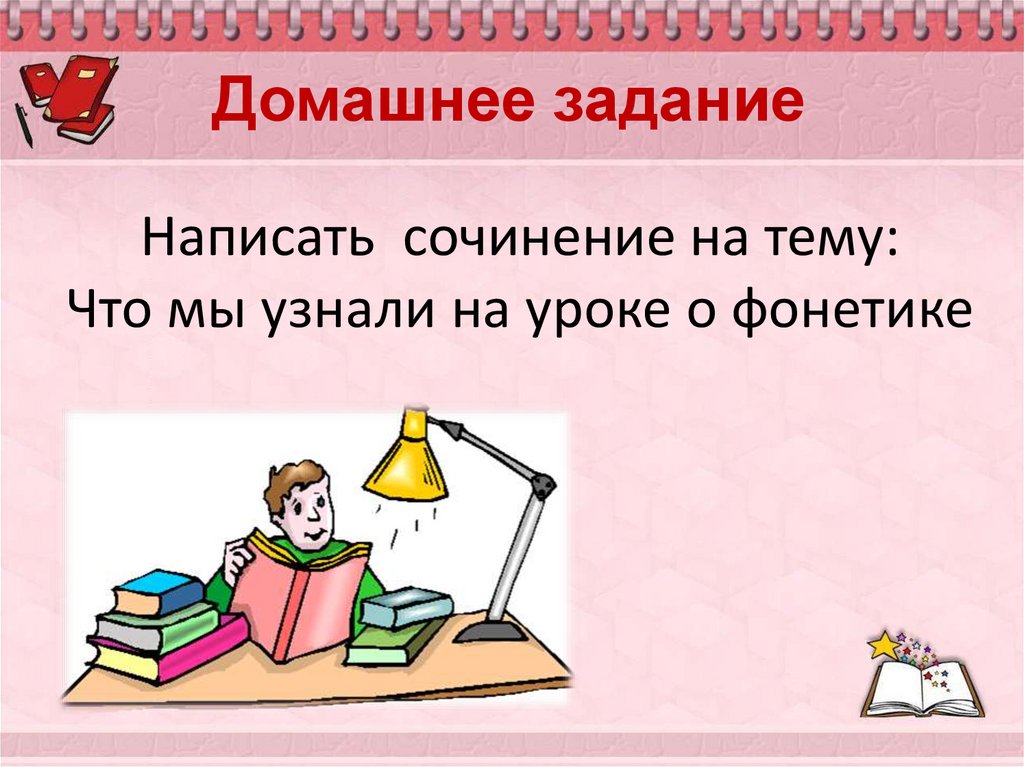 Домашнее задание

Написать  сочинение на тему:
Что мы узнали на уроке о фонетике